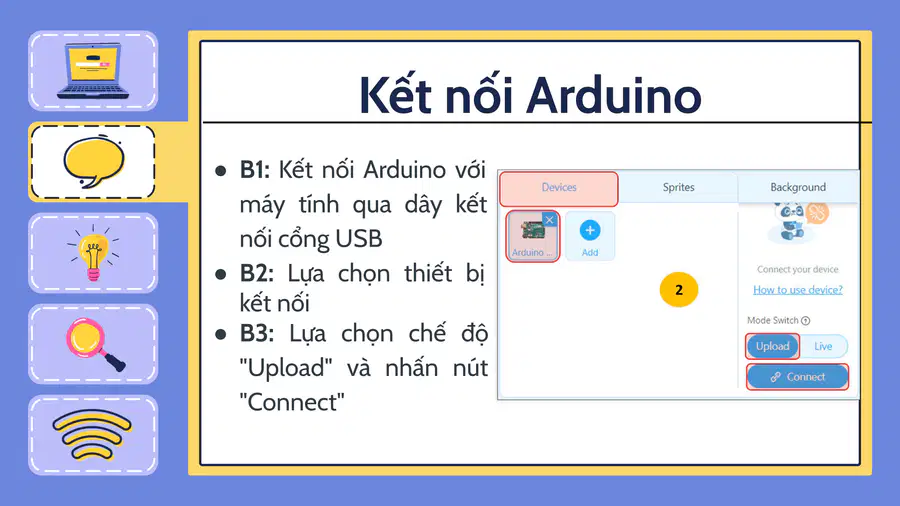 Kết nối Arduino

- **B1:** Kết nối Arduino với máy tính qua dây kết nối cổng USB
- **B2:** Lựa chọn thiết bị kết nối
- **B3:** Lựa chọn chế độ "Upload" và nhấn nút "Connect"

Devices
Sprites
Background
Arduino ...
Add
2
Connect your device
How to use device?
Mode Switch
Upload
Live
Connect